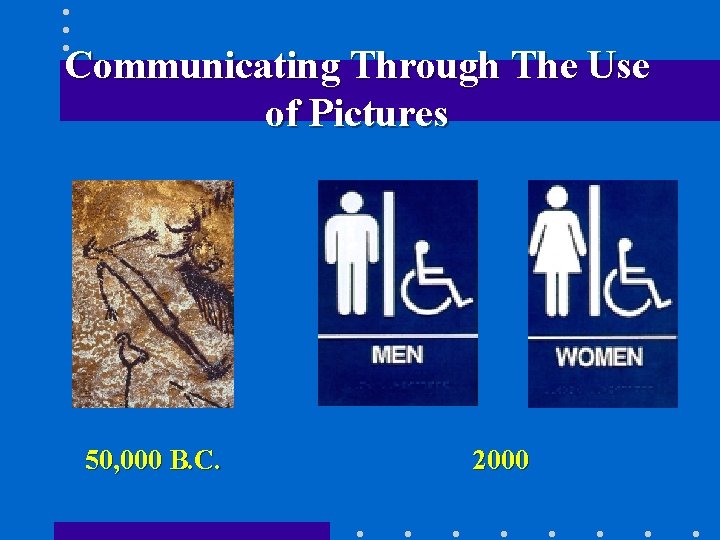 Communicating Through The Use of Pictures

MEN

WOMEN

50,000 B.C.

2000